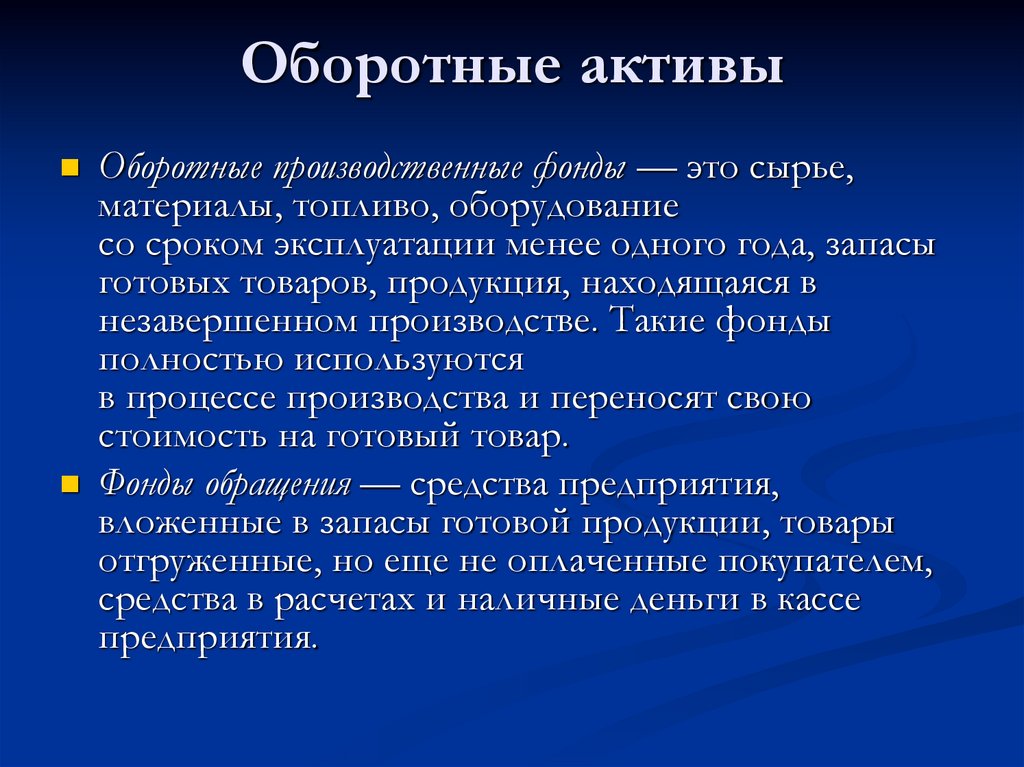 Оборотные активы

Оборотные производственные фонды — это сырье, материалы, топливо, оборудование со сроком эксплуатации менее одного года, запасы готовых товаров, продукция, находящаяся в незавершенном производстве. Такие фонды полностью используются в процессе производства и переносят свою стоимость на готовый товар.

Фонды обращения — средства предприятия, вложенные в запасы готовой продукции, товары отгруженные, но еще не оплаченные покупателем, средства в расчетах и наличные деньги в кассе предприятия.